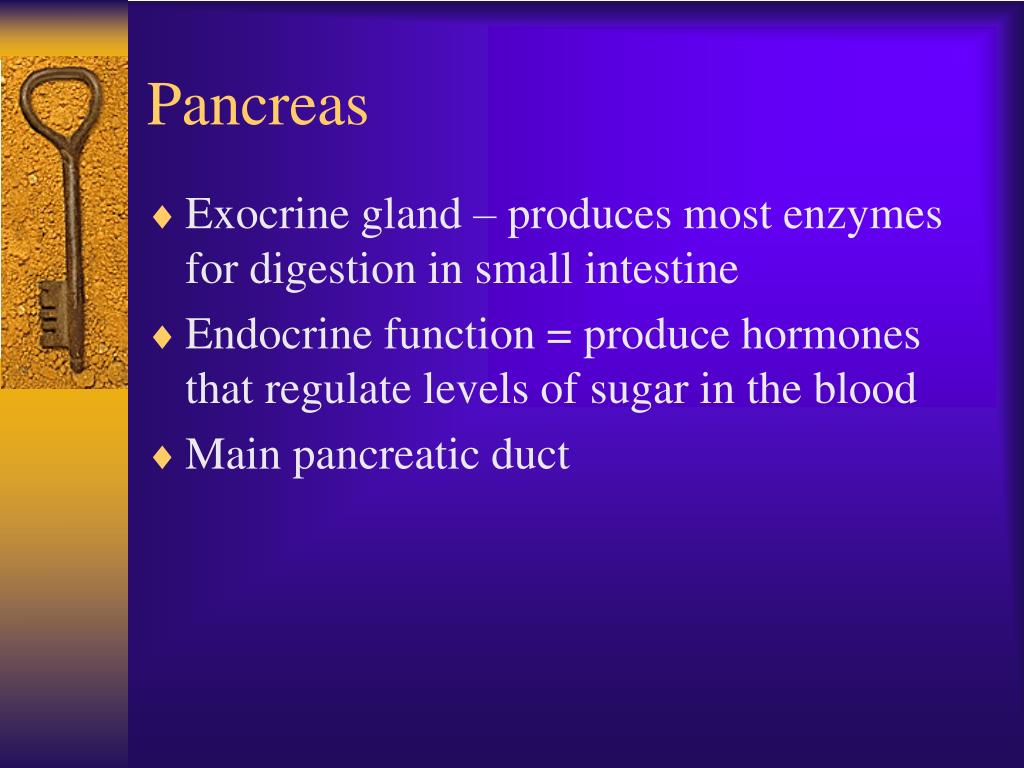 Pancreas

♦ Exocrine gland – produces most enzymes for digestion in small intestine
♦ Endocrine function = produce hormones that regulate levels of sugar in the blood
♦ Main pancreatic duct